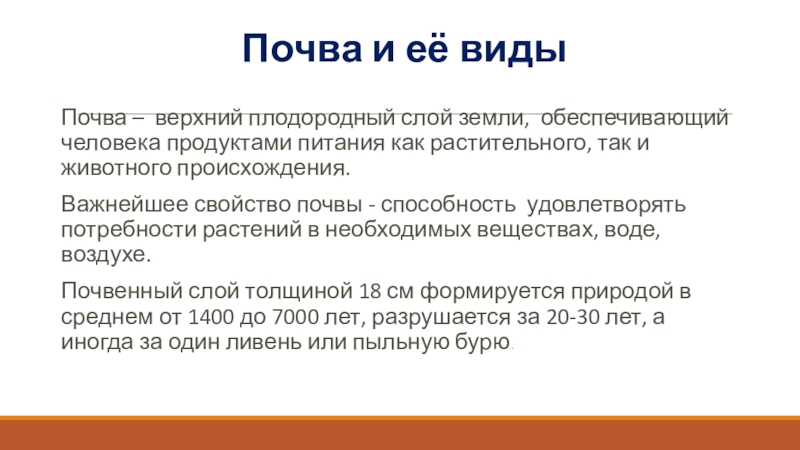 Почва и её виды

Почва – верхний плодородный слой земли, обеспечивающий человека продуктами питания как растительного, так и животного происхождения.

Важнейшее свойство почвы - способность удовлетворять потребности растений в необходимых веществах, воде, воздухе.

Почвенный слой толщиной 18 см формируется природой в среднем от 1400 до 7000 лет, разрушается за 20-30 лет, а иногда за один ливень или пыльную бурю.